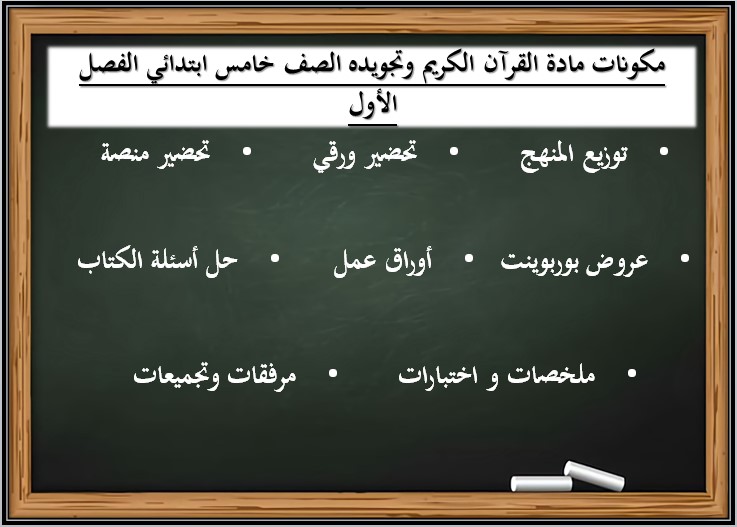 مكونات مادة القرآن الكريم وتجويده الصف خامس ابتدائي الفصل الأول

• توزيع المنهج • تحضير ورقي • تحضير منصة

• عروض بوربوينت • أوراق عمل • حل أسئلة الكتاب

• ملخصات و اختبارات • مرفقات وتجميعات